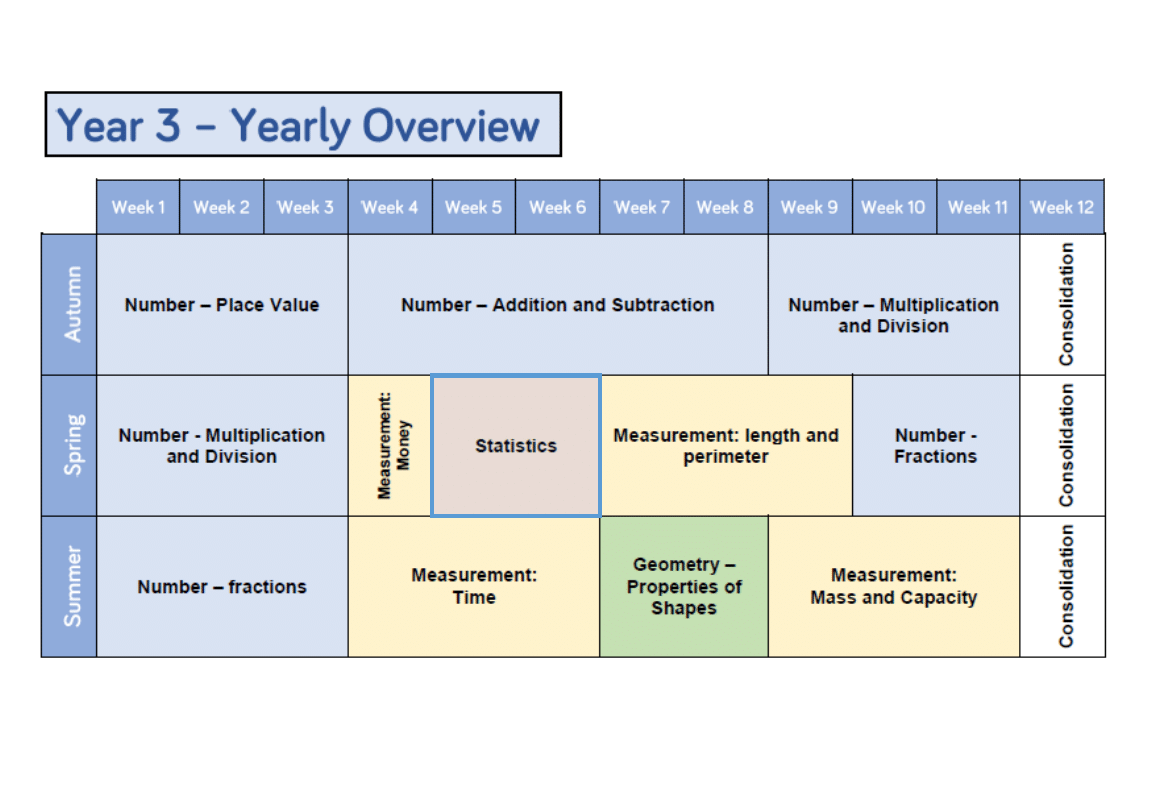 Year 3 – Yearly Overview

| | Week 1 | Week 2 | Week 3 | Week 4 | Week 5 | Week 6 | Week 7 | Week 8 | Week 9 | Week 10 | Week 11 | Week 12 |
|---|---|---|---|---|---|---|---|---|---|---|---|---|
| Autumn | Number – Place Value | | | Number – Addition and Subtraction | | | | | Number – Multiplication and Division | | | Consolidation |
| Spring | Number - Multiplication and Division | | | Measurement: Money | Statistics | | Measurement: length and perimeter | | | Number - Fractions | | Consolidation |
| Summer | Number – fractions | | | Measurement: Time | | | Geometry – Properties of Shapes | | Measurement: Mass and Capacity | | | Consolidation |